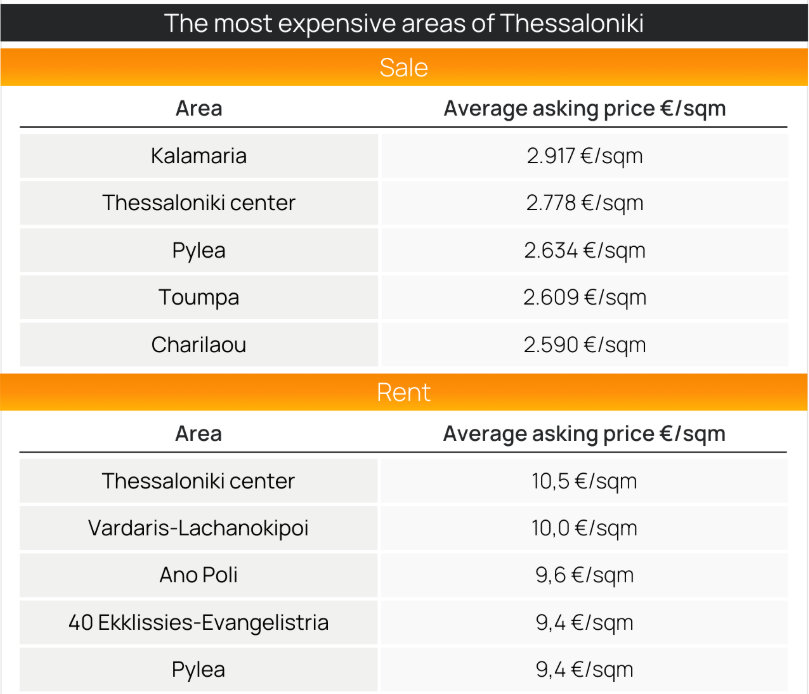 The most expensive areas of Thessaloniki

Sale

| Area | Average asking price €/sqm |
|---|---|
| Kalamaria | 2.917 €/sqm |
| Thessaloniki center | 2.778 €/sqm |
| Pylea | 2.634 €/sqm |
| Toumpa | 2.609 €/sqm |
| Charilaou | 2.590 €/sqm |

Rent

| Area | Average asking price €/sqm |
|---|---|
| Thessaloniki center | 10,5 €/sqm |
| Vardaris-Lachanokipoi | 10,0 €/sqm |
| Ano Poli | 9,6 €/sqm |
| 40 Ekklissies-Evangelistria | 9,4 €/sqm |
| Pylea | 9,4 €/sqm |